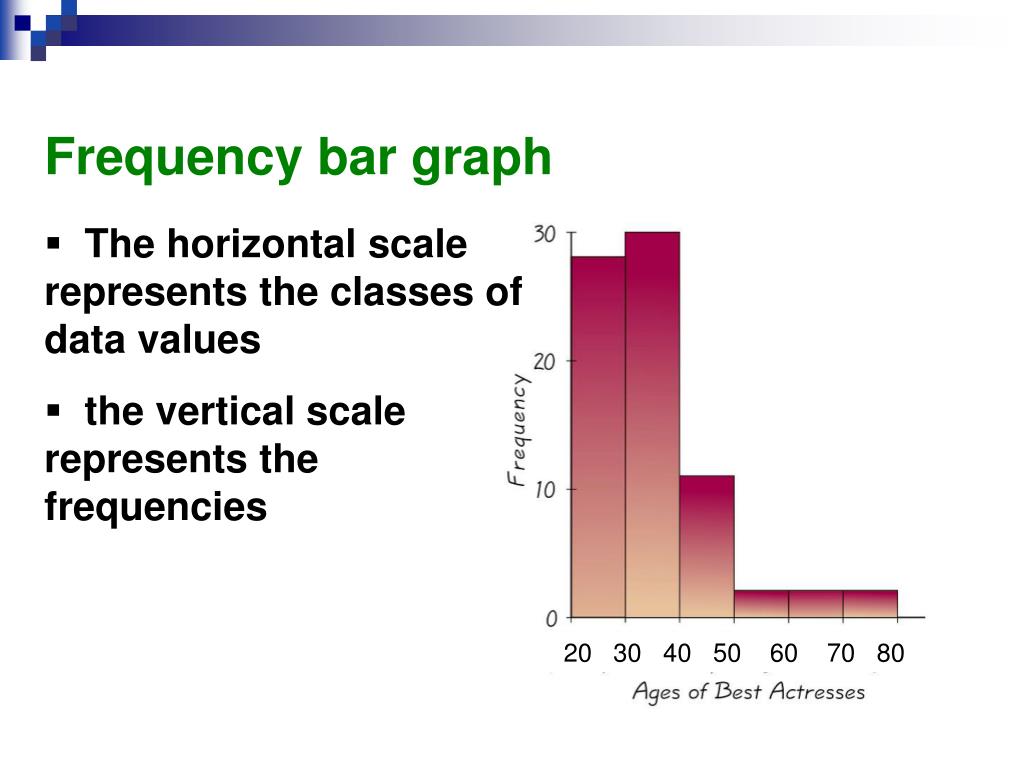 Frequency bar graph

▪ The horizontal scale represents the classes of data values

▪ the vertical scale represents the frequencies

30
20
10
0
Frequency
20 30 40 50 60 70 80
Ages of Best Actresses